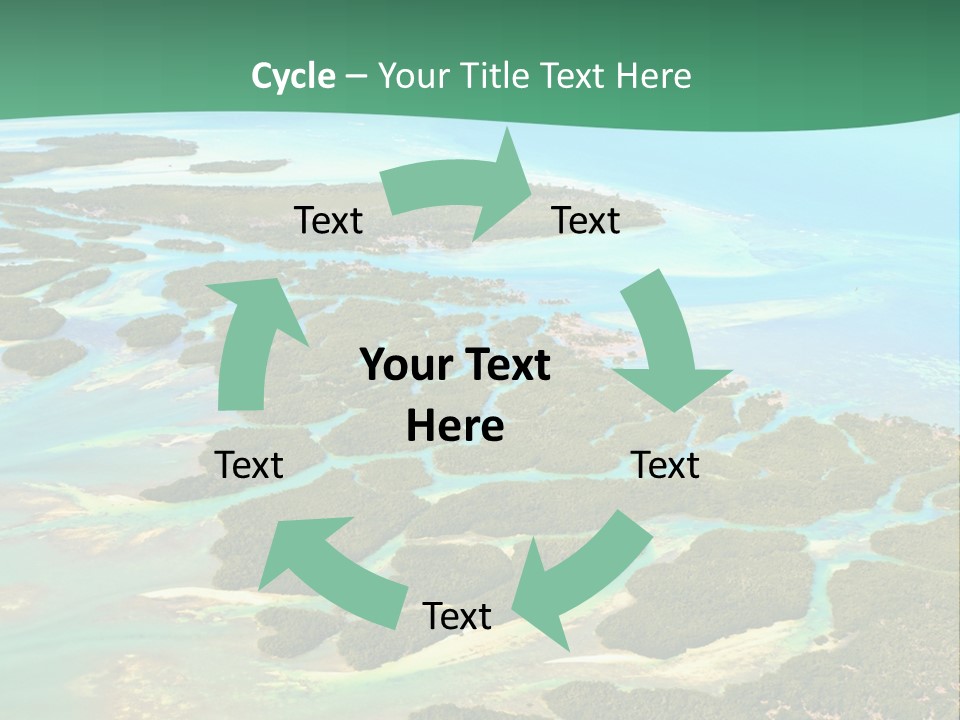 Cycle – Your Title Text Here

Text

Text

Your Text Here

Text

Text

Text